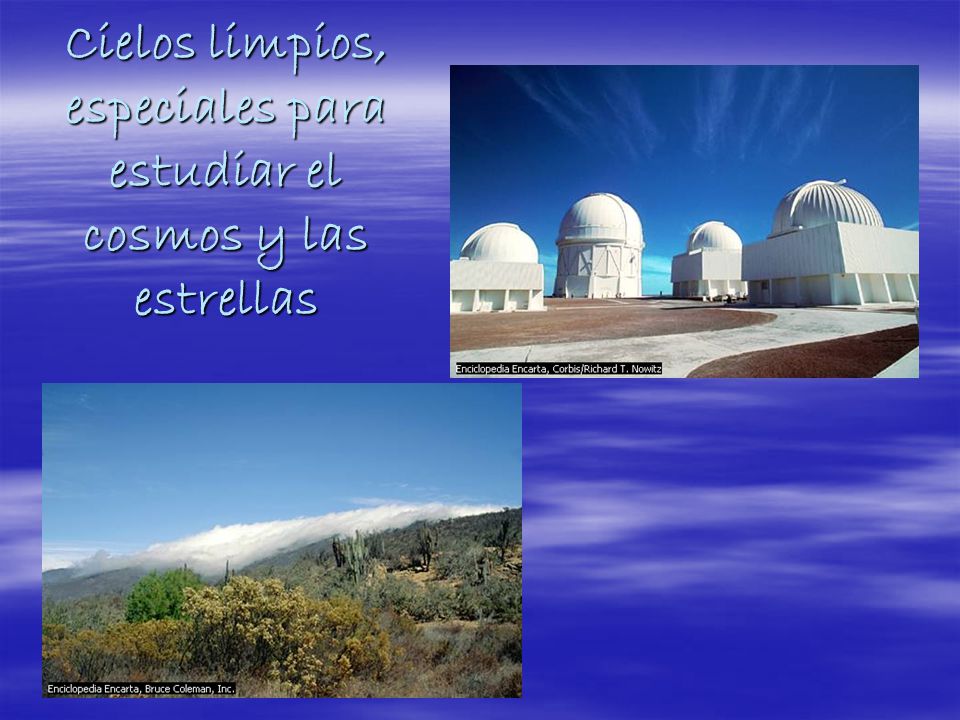 Cielos limpios, especiales para estudiar el cosmos y las estrellas

Enciclopedia Encarta, Corbis/Richard T. Nowitz

Enciclopedia Encarta, Bruce Coleman, Inc.